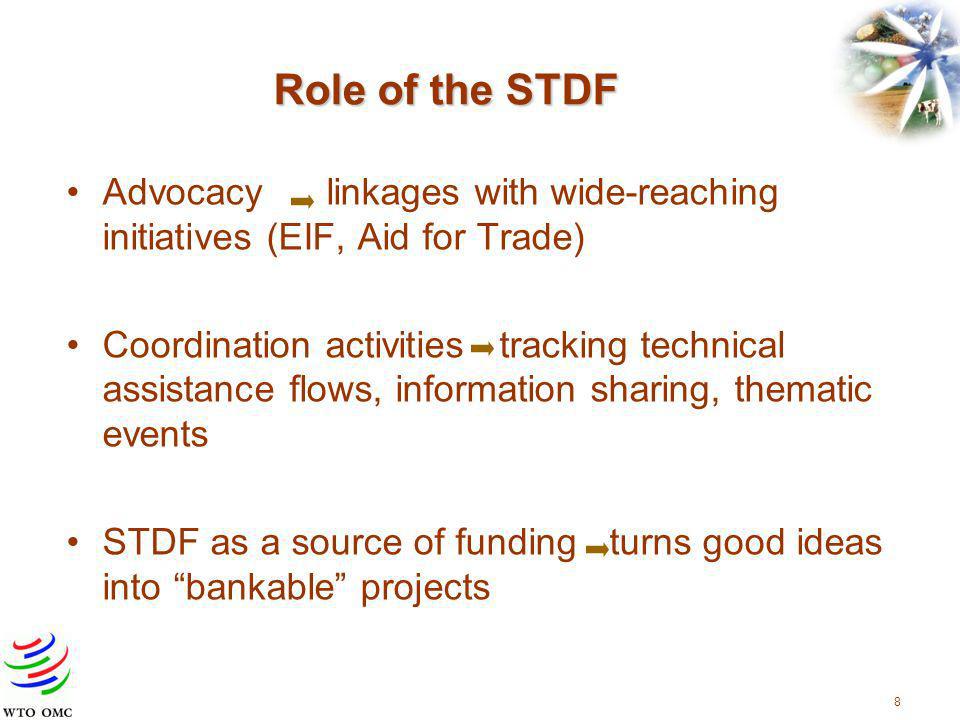 Role of the STDF

• Advocacy ➡ linkages with wide-reaching initiatives (EIF, Aid for Trade)

• Coordination activities ➡ tracking technical assistance flows, information sharing, thematic events

• STDF as a source of funding ➡ turns good ideas into “bankable” projects

WTO OMC

8